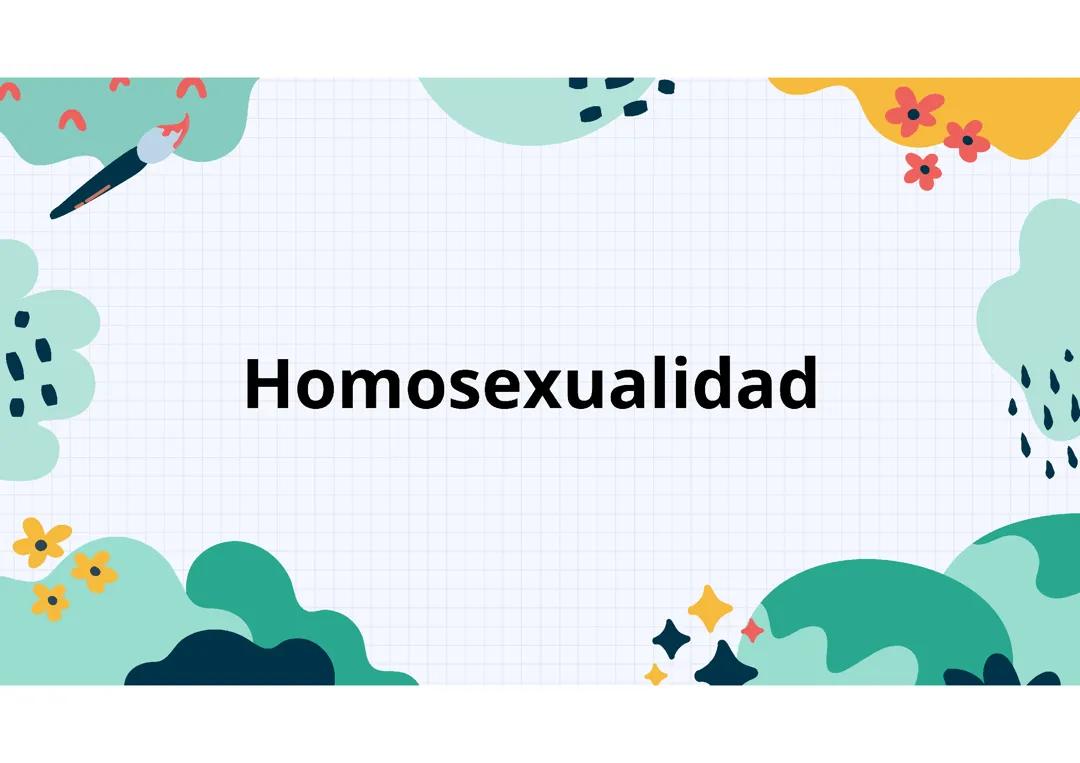 Homosexualidad